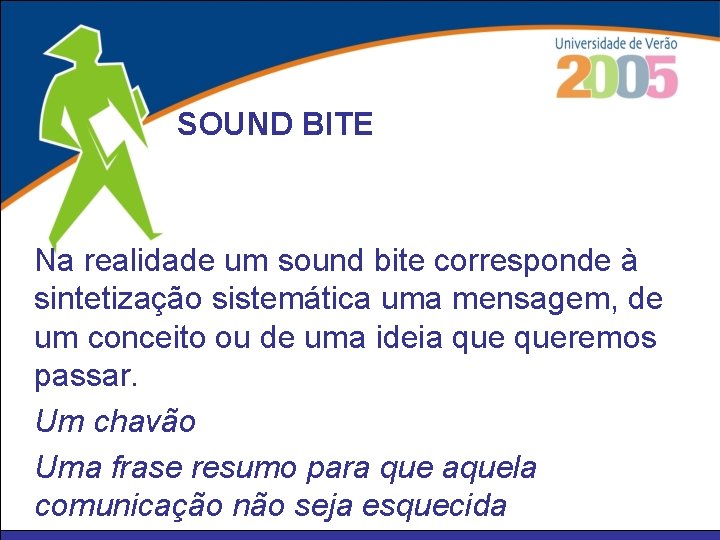 Universidade de Verão
2005

SOUND BITE

Na realidade um sound bite corresponde à sintetização sistemática uma mensagem, de um conceito ou de uma ideia que queremos passar.

Um chavão

Uma frase resumo para que aquela comunicação não seja esquecida